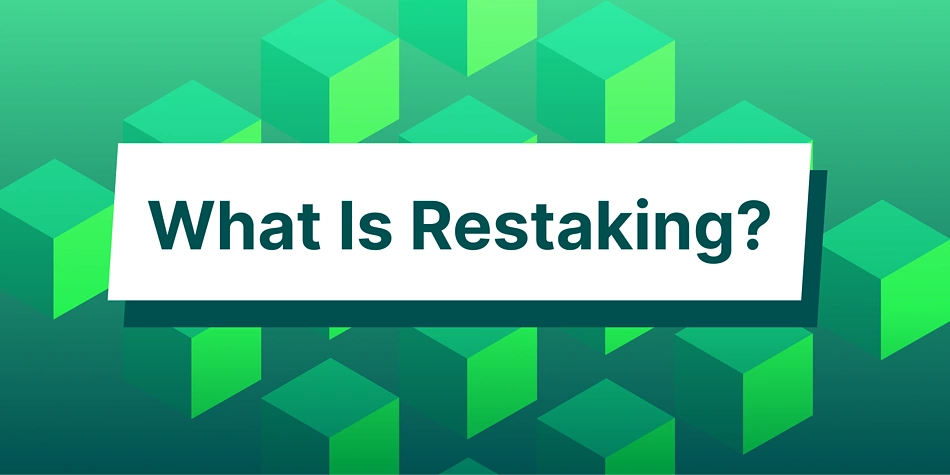 What Is Restaking?